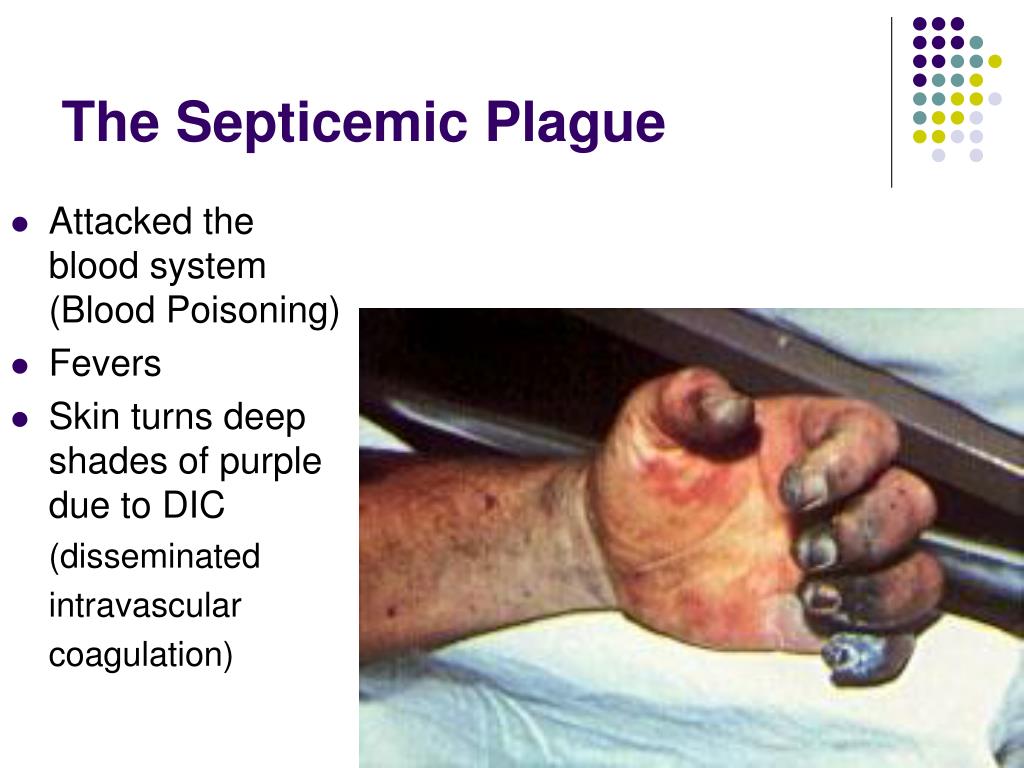 The Septicemic Plague

- Attacked the blood system (Blood Poisoning)
- Fevers
- Skin turns deep shades of purple due to DIC (disseminated intravascular coagulation)